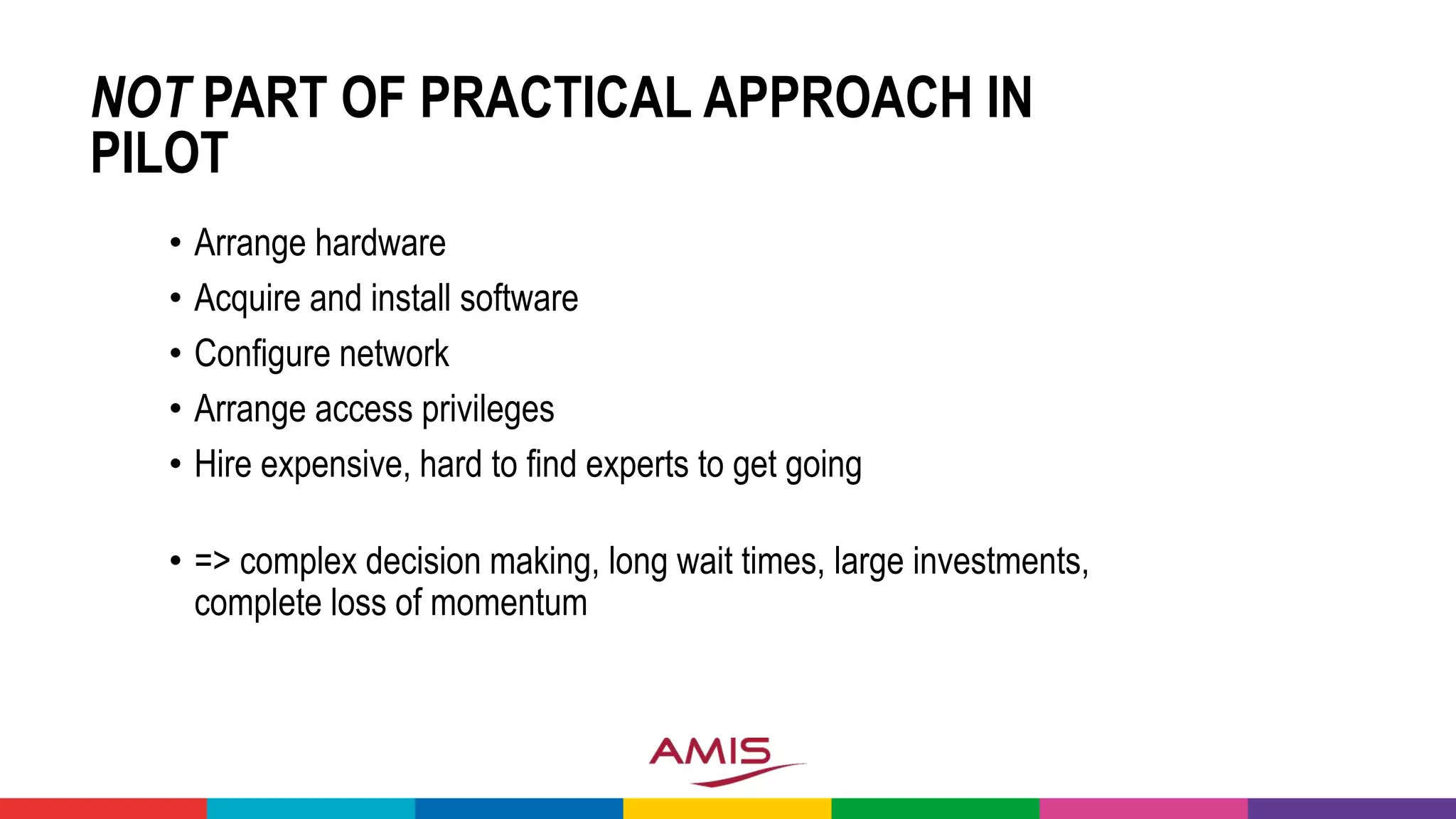 NOT PART OF PRACTICAL APPROACH IN PILOT

• Arrange hardware
• Acquire and install software
• Configure network
• Arrange access privileges
• Hire expensive, hard to find experts to get going

• => complex decision making, long wait times, large investments, complete loss of momentum

AMIS